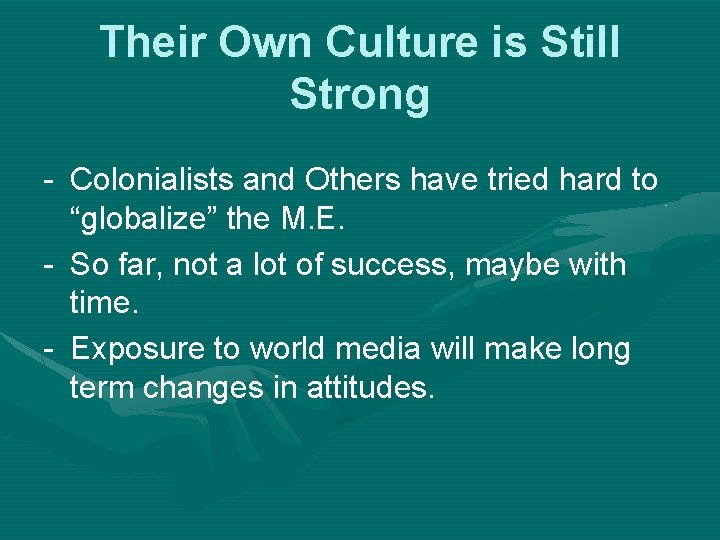 Their Own Culture is Still Strong

- Colonialists and Others have tried hard to “globalize” the M.E.
- So far, not a lot of success, maybe with time.
- Exposure to world media will make long term changes in attitudes.